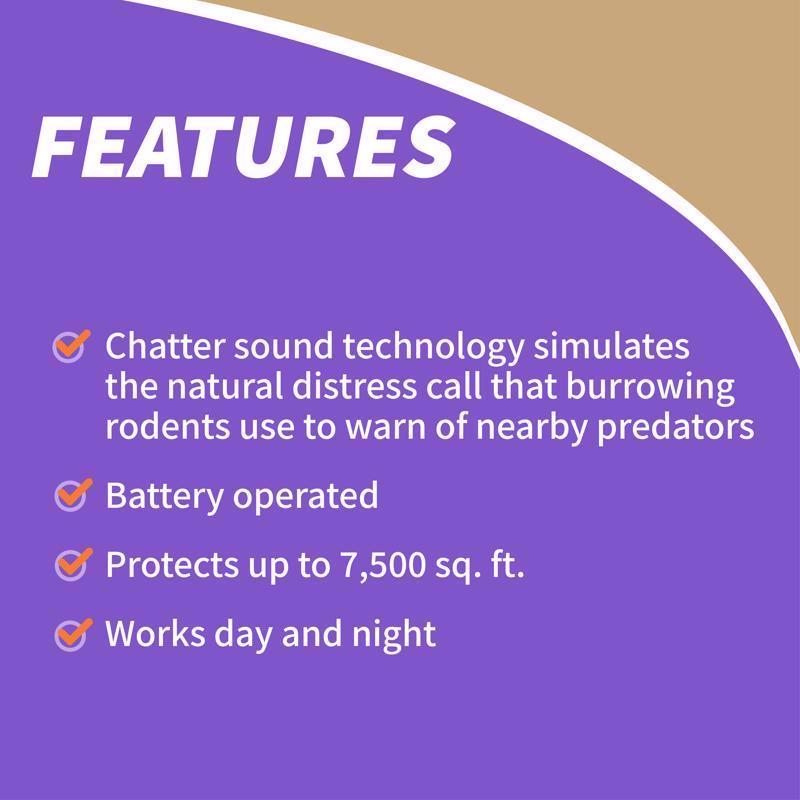 FEATURES

Chatter sound technology simulates the natural distress call that burrowing rodents use to warn of nearby predators

Battery operated

Protects up to 7,500 sq. ft.

Works day and night